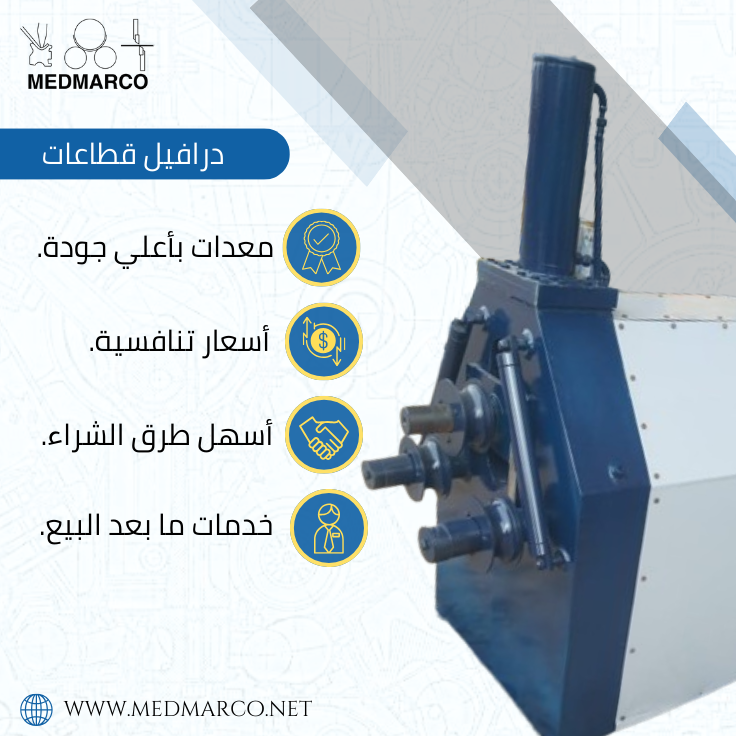 MEDMARCO

درافيل قطاعات

معدات بأعلي جودة.

أسعار تنافسية.

أسهل طرق الشراء.

خدمات ما بعد البيع.

WWW.MEDMARCO.NET